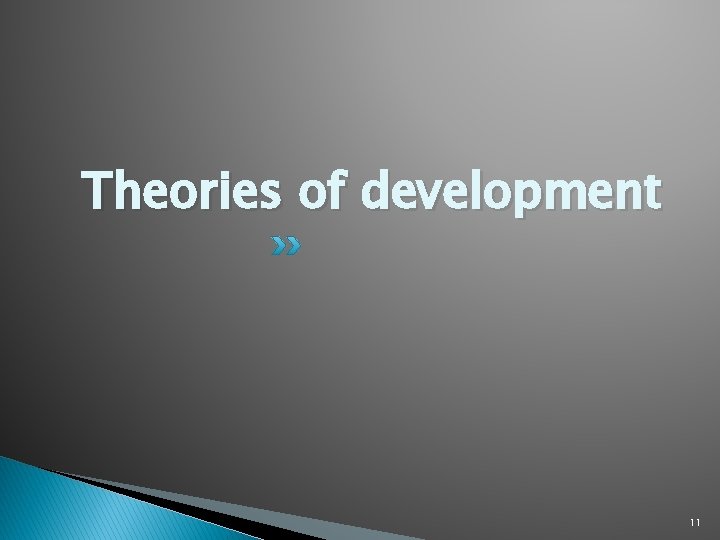 Theories of development

11